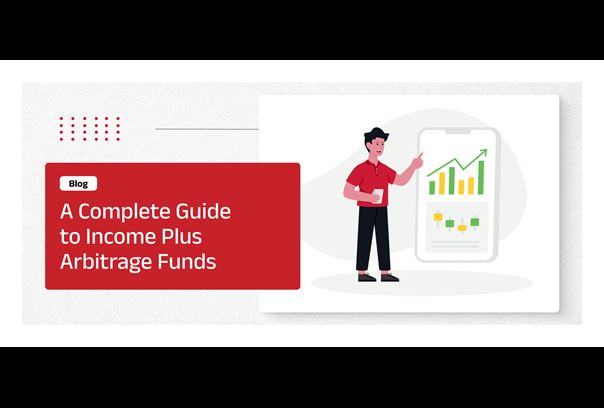 Blog

A Complete Guide to Income Plus Arbitrage Funds